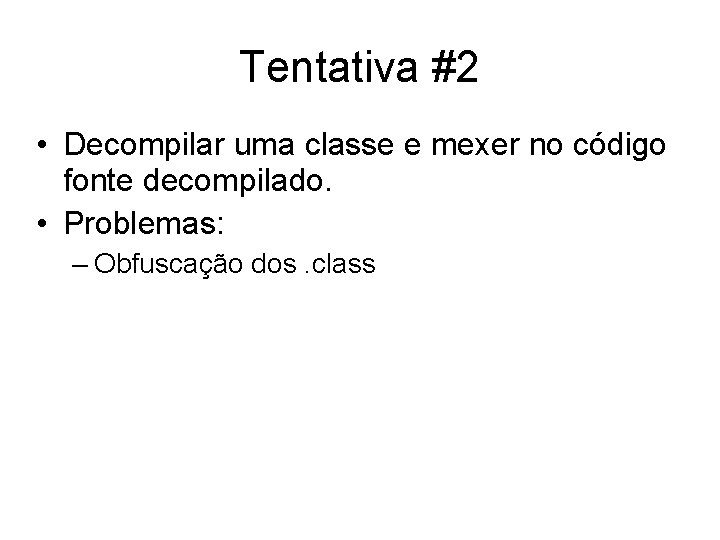 Tentativa #2

• Decompilar uma classe e mexer no código fonte decompilado.
• Problemas:
– Obfuscação dos .class